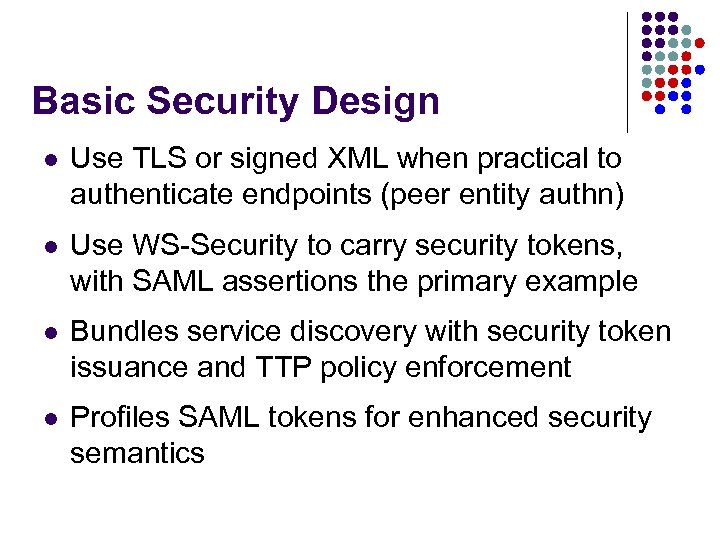 Basic Security Design

- Use TLS or signed XML when practical to authenticate endpoints (peer entity authn)
- Use WS-Security to carry security tokens, with SAML assertions the primary example
- Bundles service discovery with security token issuance and TTP policy enforcement
- Profiles SAML tokens for enhanced security semantics